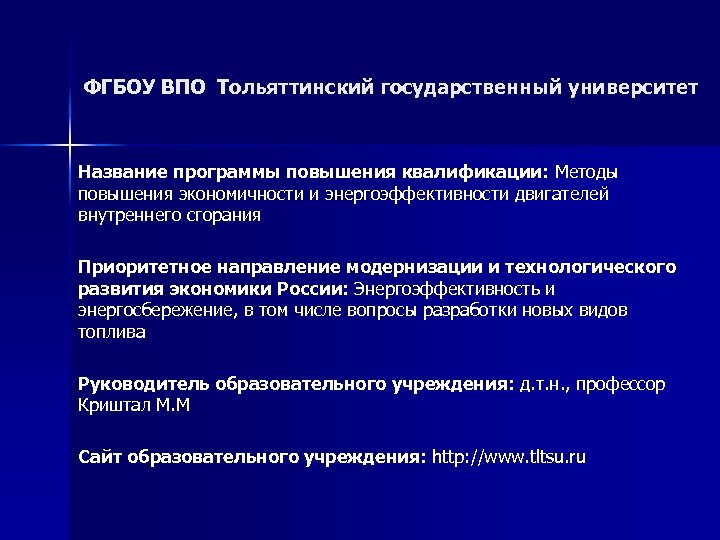 ФГБОУ ВПО Тольяттинский государственный университет

Название программы повышения квалификации: Методы повышения экономичности и энергоэффективности двигателей внутреннего сгорания

Приоритетное направление модернизации и технологического развития экономики России: Энергоэффективность и энергосбережение, в том числе вопросы разработки новых видов топлива

Руководитель образовательного учреждения: д.т.н., профессор Криштал М.М

Сайт образовательного учреждения: http://www.tltsu.ru